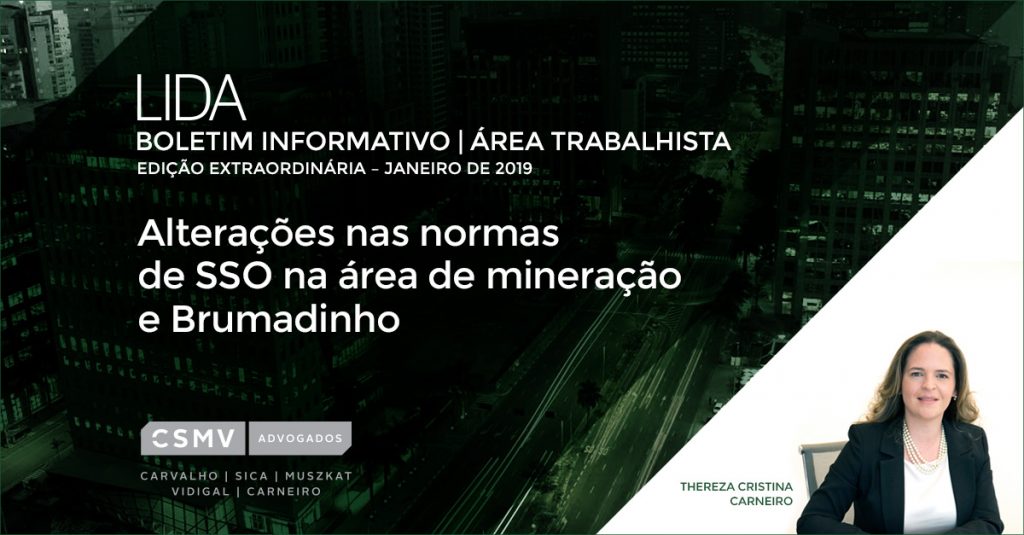 LIDA
BOLETIM INFORMATIVO | ÁREA TRABALHISTA
EDIÇÃO EXTRAORDINÁRIA – JANEIRO DE 2019

Alterações nas normas de SSO na área de mineração e Brumadinho

CSMV ADVOGADOS
CARVALHO | SICA | MUSZKAT
VIDIGAL | CARNEIRO

THEREZA CRISTINA CARNEIRO